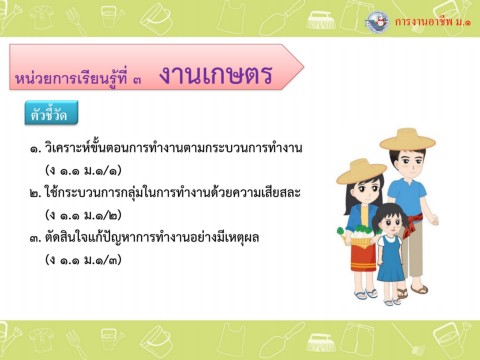 การงานอาชีพ ม.๑

หน่วยการเรียนรู้ที่ ๓ งานเกษตร

ตัวชี้วัด

๑. วิเคราะห์ขั้นตอนการทำงานตามกระบวนการทำงาน (ง ๑.๑ ม.๑/๑)

๒. ใช้กระบวนการกลุ่มในการทำงานด้วยความเสียสละ (ง ๑.๑ ม.๑/๒)

๓. ตัดสินใจแก้ปัญหาการทำงานอย่างมีเหตุผล (ง ๑.๑ ม.๑/๓)